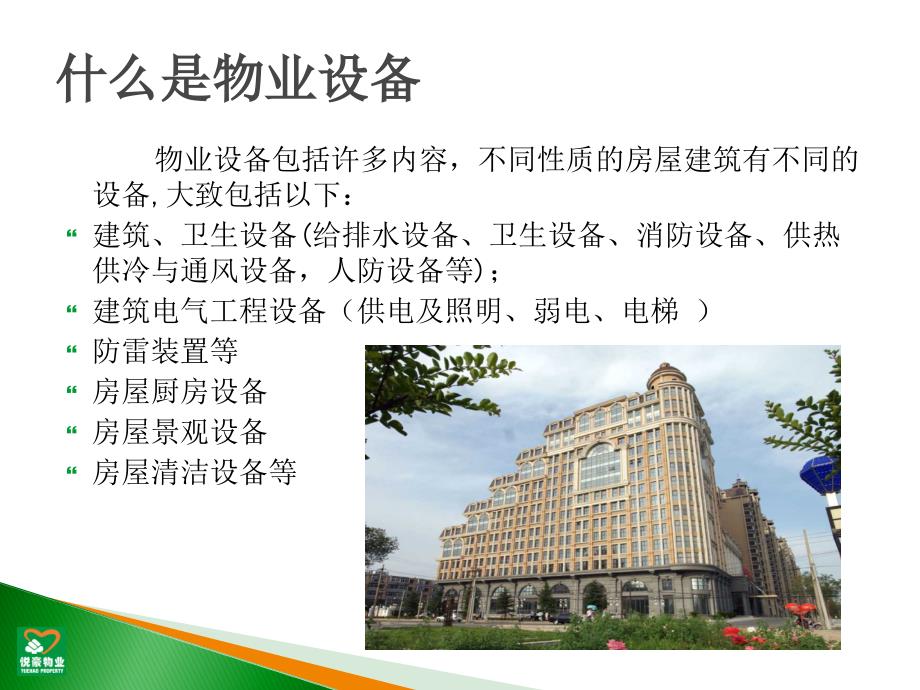 什么是物业设备

物业设备包括许多内容，不同性质的房屋建筑有不同的设备,大致包括以下：

“ 建筑、卫生设备(给排水设备、卫生设备、消防设备、供热供冷与通风设备，人防设备等)；
“ 建筑电气工程设备（供电及照明、弱电、电梯 ）
“ 防雷装置等
“ 房屋厨房设备
“ 房屋景观设备
“ 房屋清洁设备等

悦豪物业
YUEHAO PROPERTY